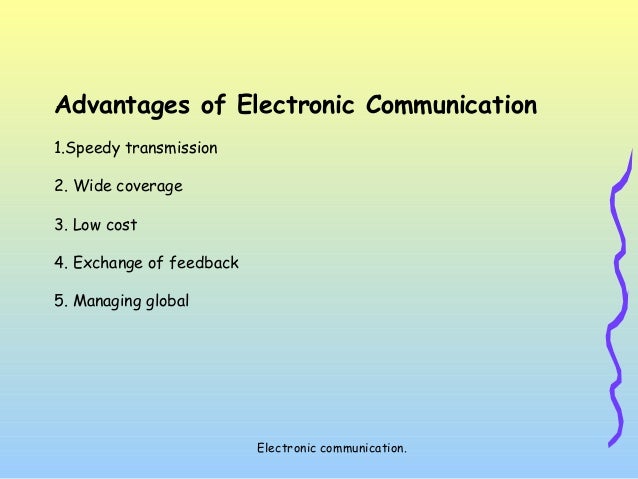 Advantages of Electronic Communication

1.Speedy transmission

2. Wide coverage

3. Low cost

4. Exchange of feedback

5. Managing global

Electronic communication.